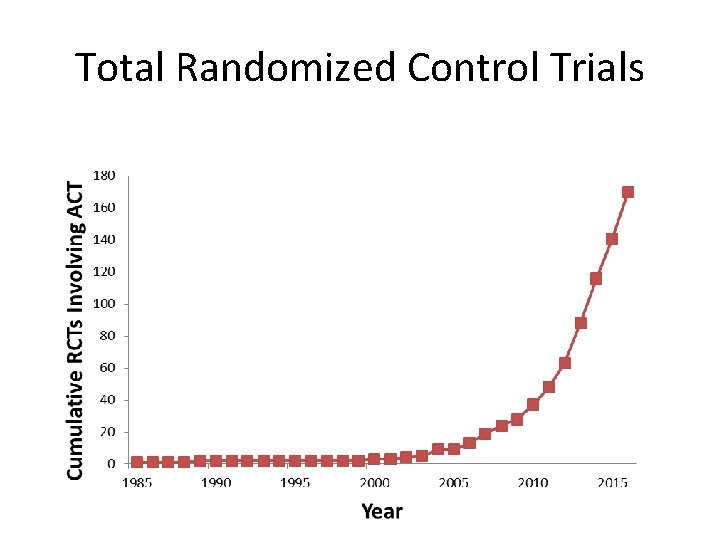 Total Randomized Control Trials

Cumulative RCTs Involving ACT

180
160
140
120
100
80
60
40
20
0

1985
1990
1995
2000
2005
2010
2015

Year